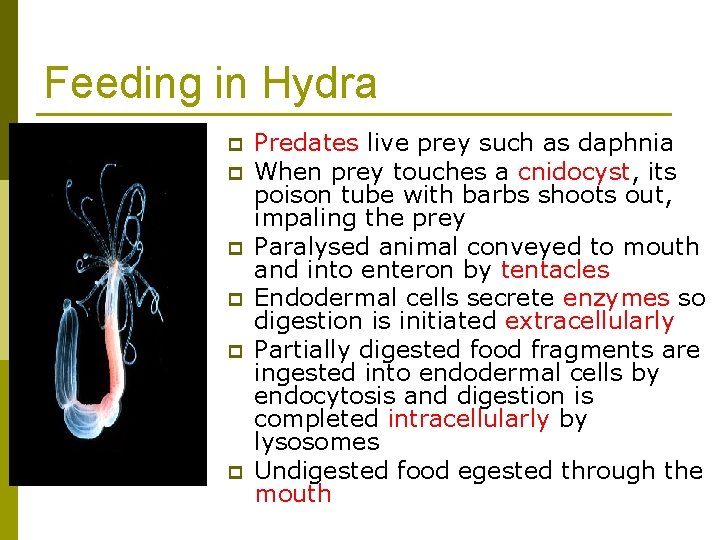 Feeding in Hydra

Predates live prey such as daphnia
When prey touches a cnidocyst, its poison tube with barbs shoots out, impaling the prey
Paralysed animal conveyed to mouth and into enteron by tentacles
Endodermal cells secrete enzymes so digestion is initiated extracellularly
Partially digested food fragments are ingested into endodermal cells by endocytosis and digestion is completed intracellularly by lysosomes
Undigested food egested through the mouth